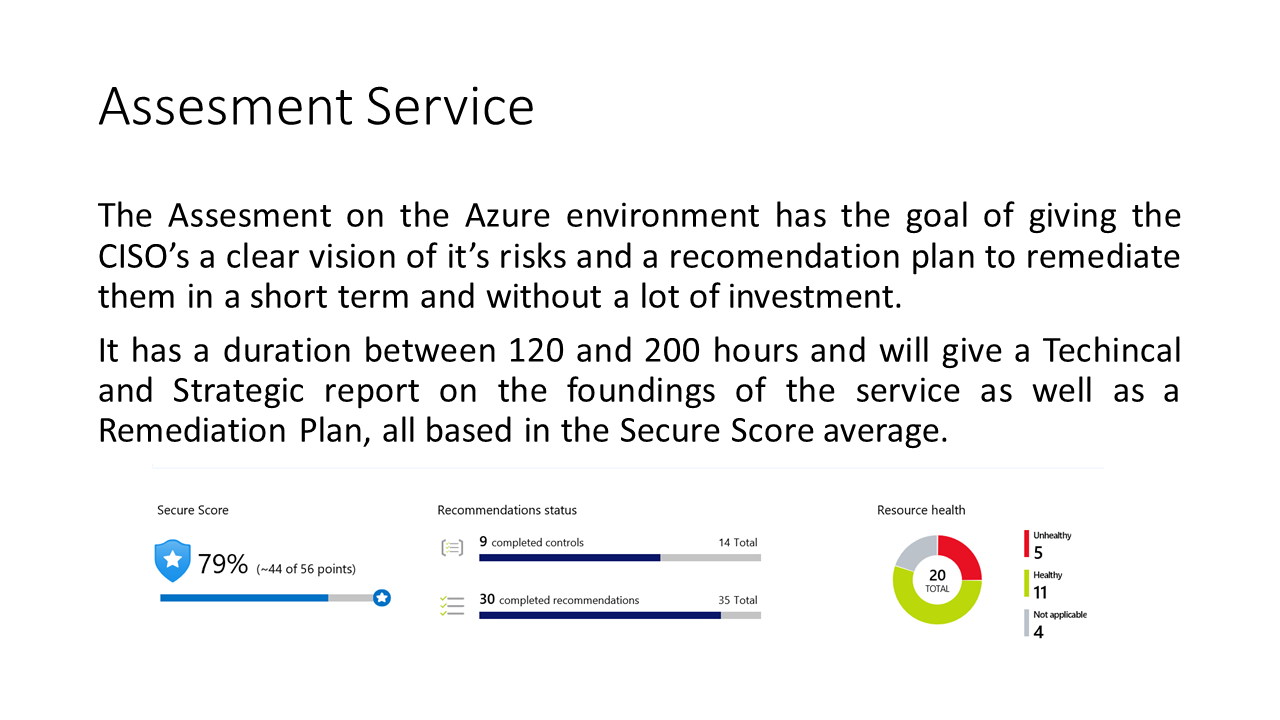 Assesment Service

The Assesment on the Azure environment has the goal of giving the CISO's a clear vision of it's risks and a recomendation plan to remediate them in a short term and without a lot of investment.

It has a duration between 120 and 200 hours and will give a Techincal and Strategic report on the foundings of the service as well as a Remediation Plan, all based in the Secure Score average.

Secure Score

79% (~44 of 56 points)

Recommendations status

9 completed controls 14 Total

30 completed recommendations 35 Total

Resource health

20
TOTAL

Unhealthy
5

Healthy
11

Not applicable
4